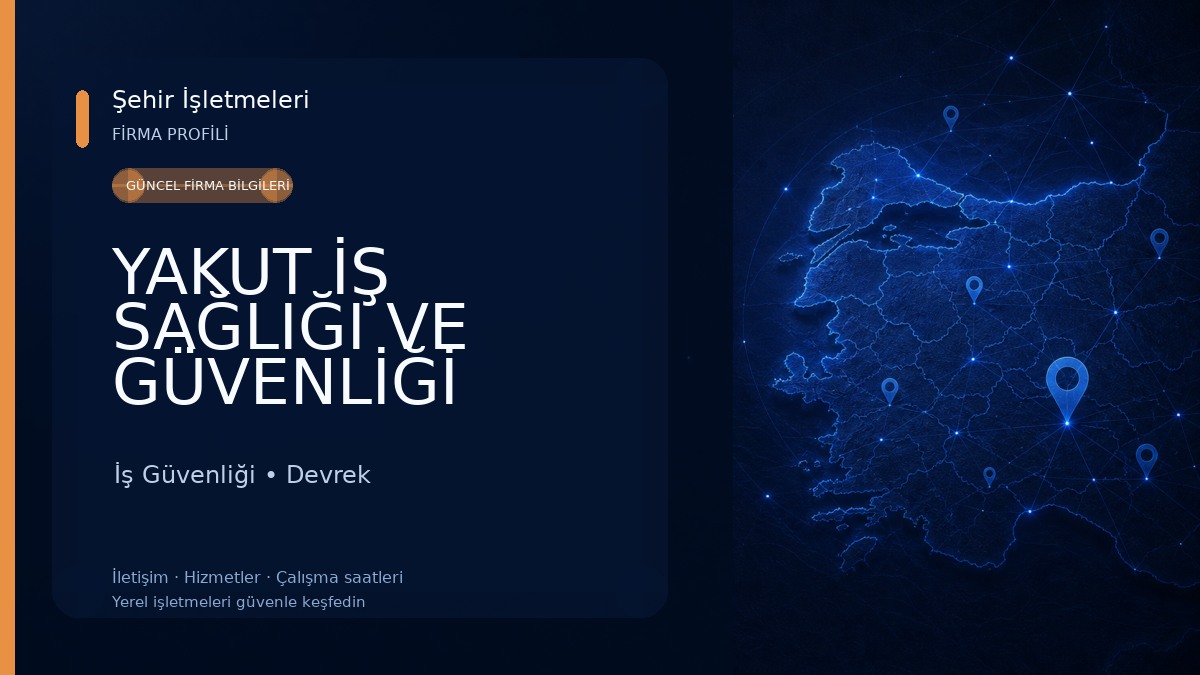 Şehir İşletmeleri
FİRMA PROFİLİ

GÜNCEL FİRMA BİLGİLERİ

YAKUT İŞ SAĞLIĞI VE GÜVENLİĞİ

İş Güvenliği • Devrek

İletişim · Hizmetler · Çalışma saatleri
Yerel işletmeleri güvenle keşfedin